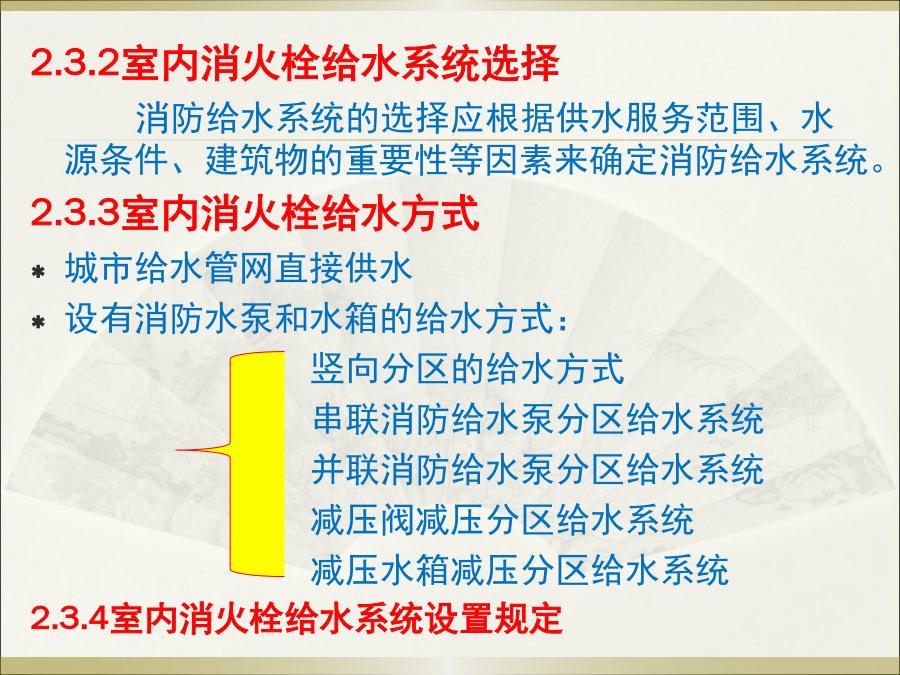 2.3.2室内消火栓给水系统选择

消防给水系统的选择应根据供水服务范围、水源条件、建筑物的重要性等因素来确定消防给水系统。

2.3.3室内消火栓给水方式

* 城市给水管网直接供水
* 设有消防水泵和水箱的给水方式：

竖向分区的给水方式
串联消防给水泵分区给水系统
并联消防给水泵分区给水系统
减压阀减压分区给水系统
减压水箱减压分区给水系统

2.3.4室内消火栓给水系统设置规定